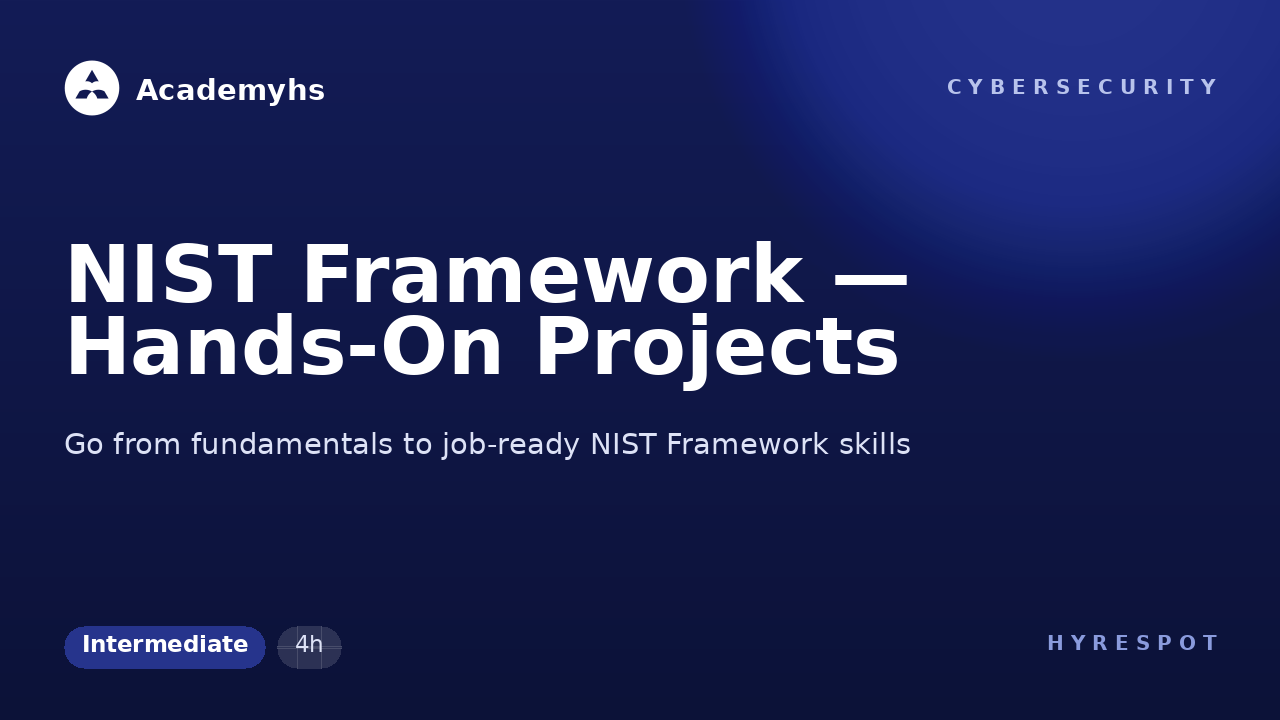 Academyhs

CYBERSECURITY

NIST Framework — Hands-On Projects

Go from fundamentals to job-ready NIST Framework skills

Intermediate

4h

HYRESPOT